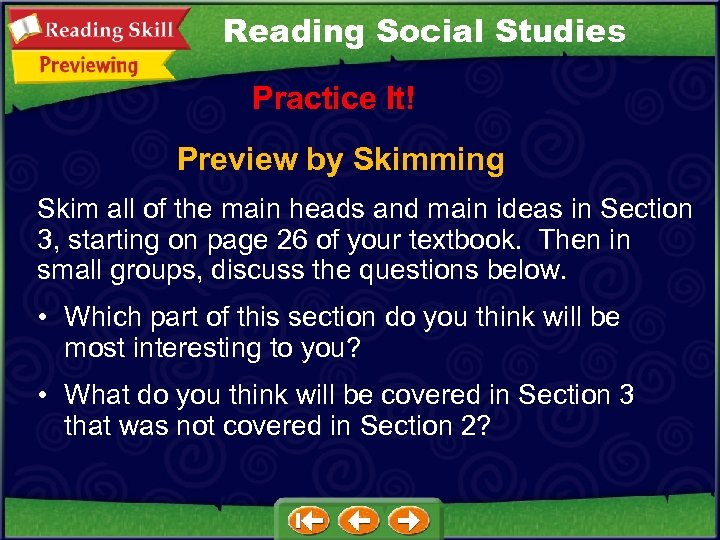 Reading Skill
Previewing

Reading Social Studies

Practice It!

Preview by Skimming

Skim all of the main heads and main ideas in Section 3, starting on page 26 of your textbook. Then in small groups, discuss the questions below.

• Which part of this section do you think will be most interesting to you?

• What do you think will be covered in Section 3 that was not covered in Section 2?